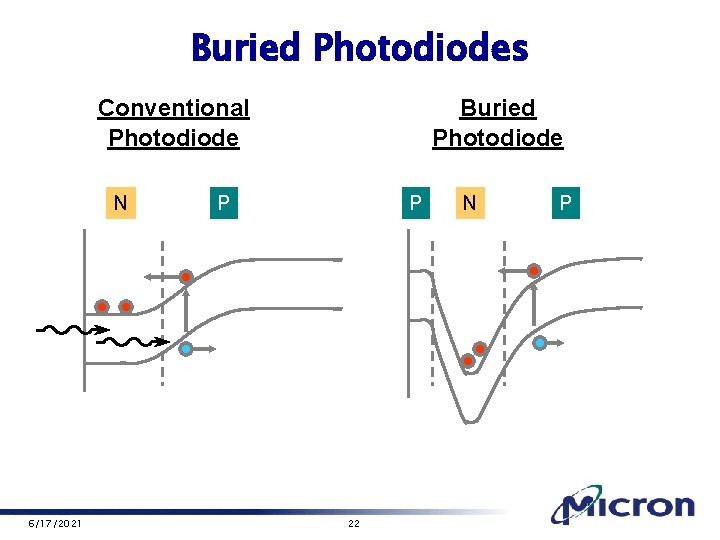 Buried Photodiodes

Conventional Photodiode

N P

Buried Photodiode

P N P

6/17/2021 22

Micron